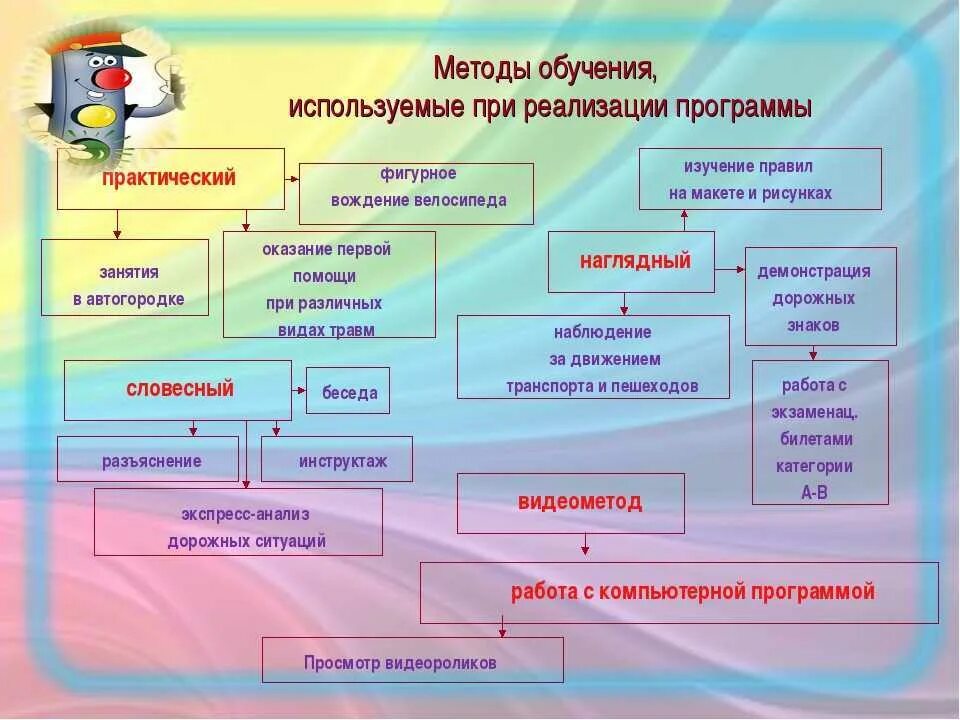 Методы обучения,
используемые при реализации программы

практический

фигурное вождение велосипеда

занятия в автогородке

оказание первой помощи при различных видах травм

словесный

беседа

разъяснение

инструктаж

экспресс-анализ дорожных ситуаций

изучение правил на макете и рисунках

наглядный

демонстрация дорожных знаков

наблюдение за движением транспорта и пешеходов

работа с экзаменац. билетами категории А-В

видеометод

работа с компьютерной программой

Просмотр видеороликов